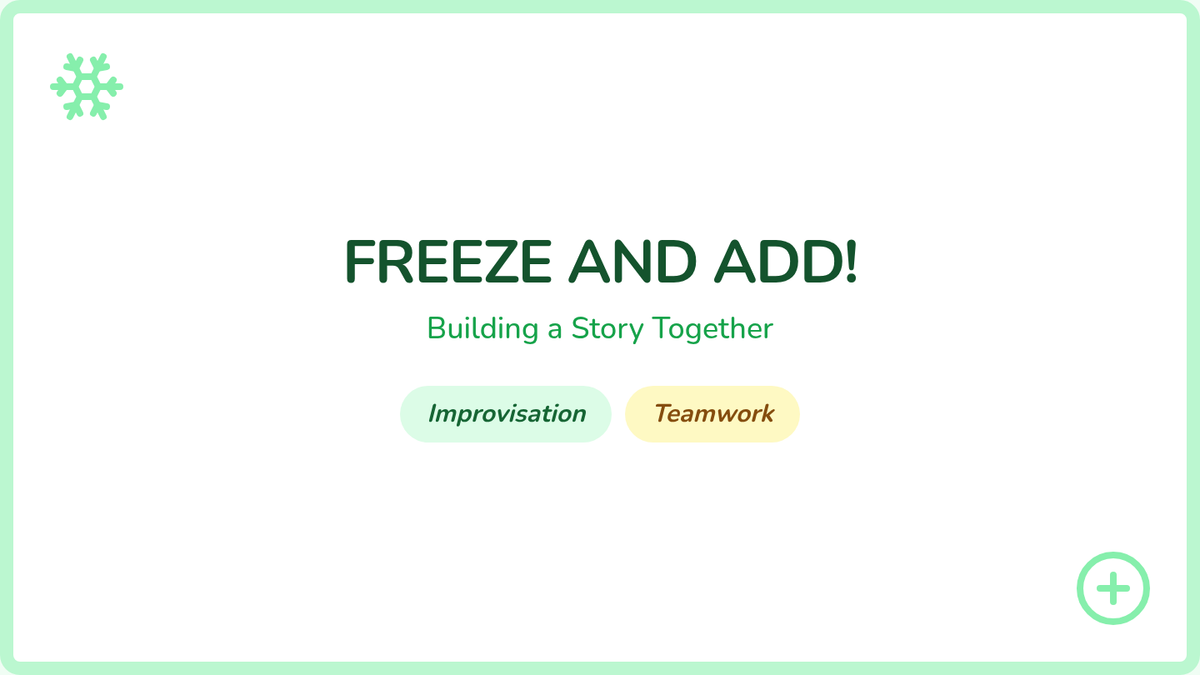 FREEZE AND ADD!

Building a Story Together

Improvisation

Teamwork